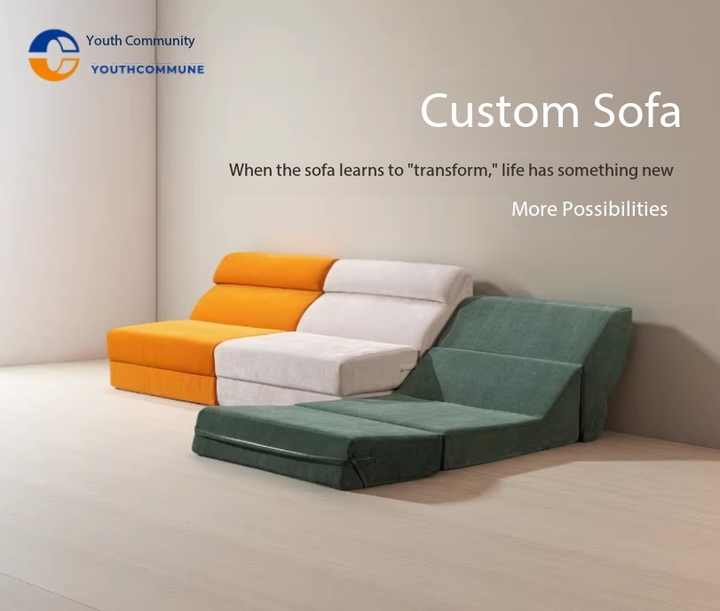 Youth Community
YOUTHCOMMUNE

Custom Sofa

When the sofa learns to "transform," life has something new

More Possibilities